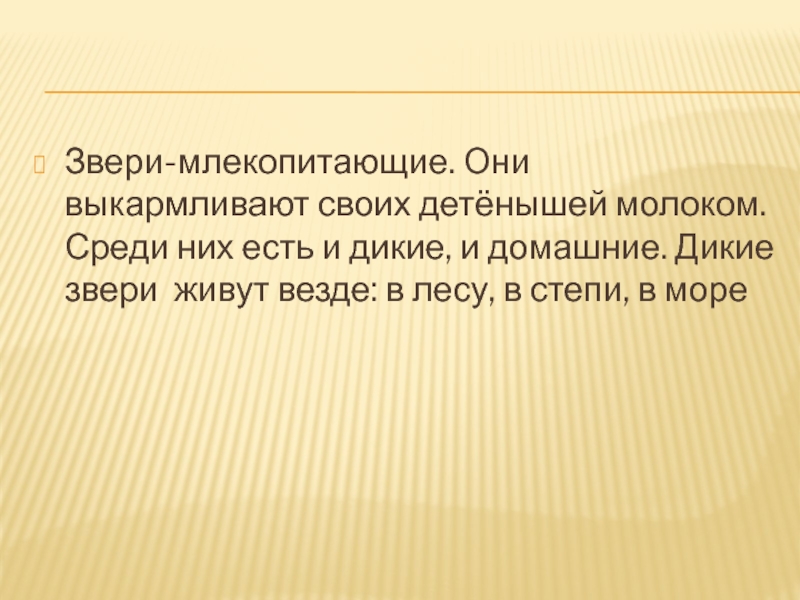 Звери-млекопитающие. Они выкармливают своих детёнышей молоком. Среди них есть и дикие, и домашние. Дикие звери  живут везде: в лесу, в степи, в море